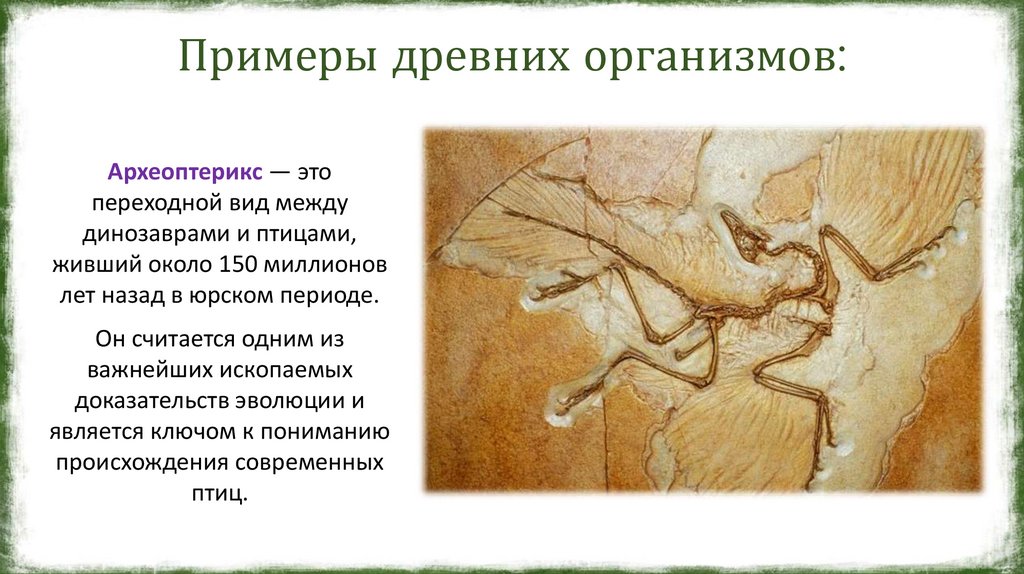 Примеры древних организмов:

Археоптерикс — это переходной вид между динозаврами и птицами, живший около 150 миллионов лет назад в юрском периоде.

Он считается одним из важнейших ископаемых доказательств эволюции и является ключом к пониманию происхождения современных птиц.